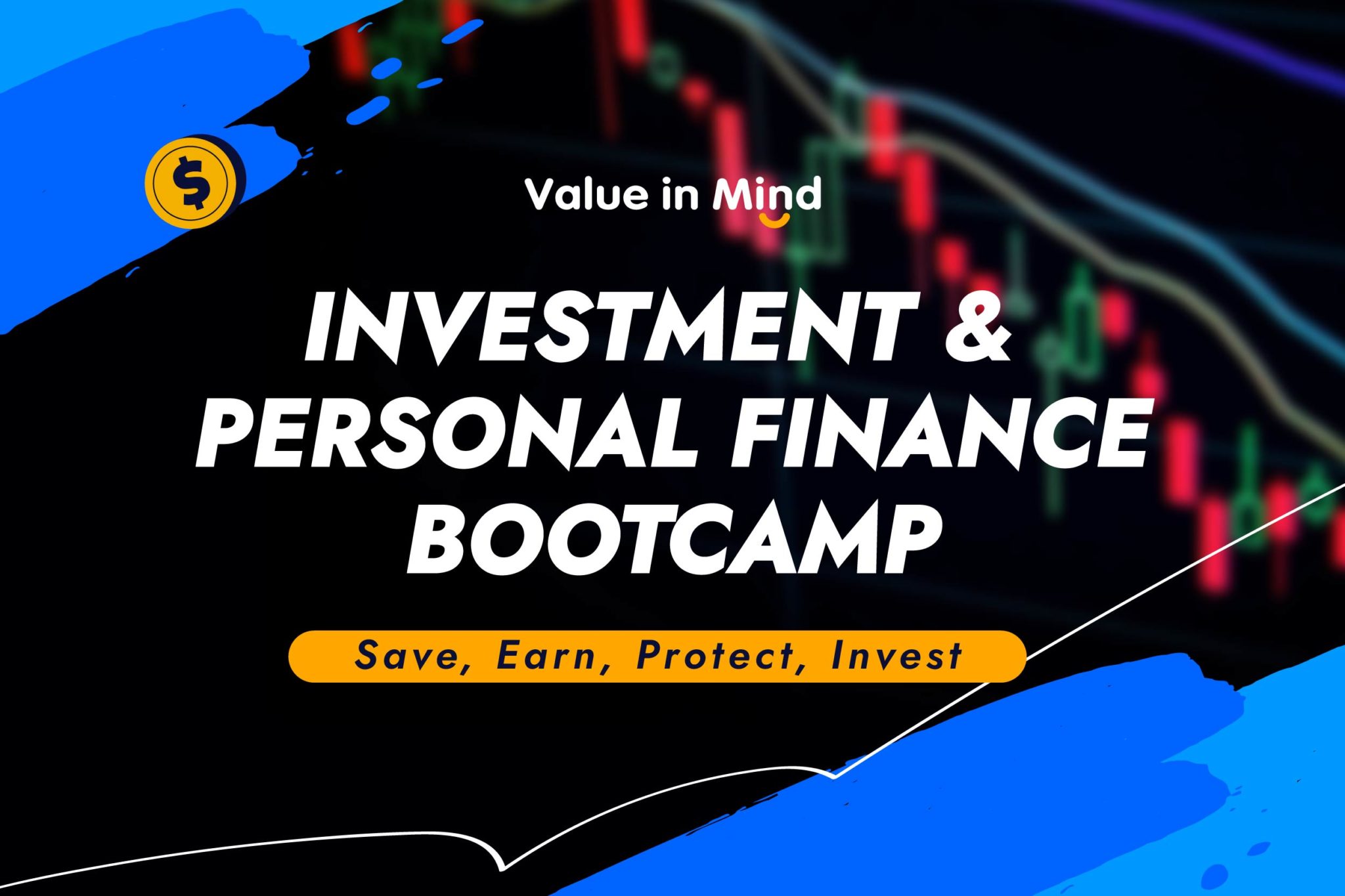 $

Value in Mind

INVESTMENT & PERSONAL FINANCE BOOTCAMP

Save, Earn, Protect, Invest